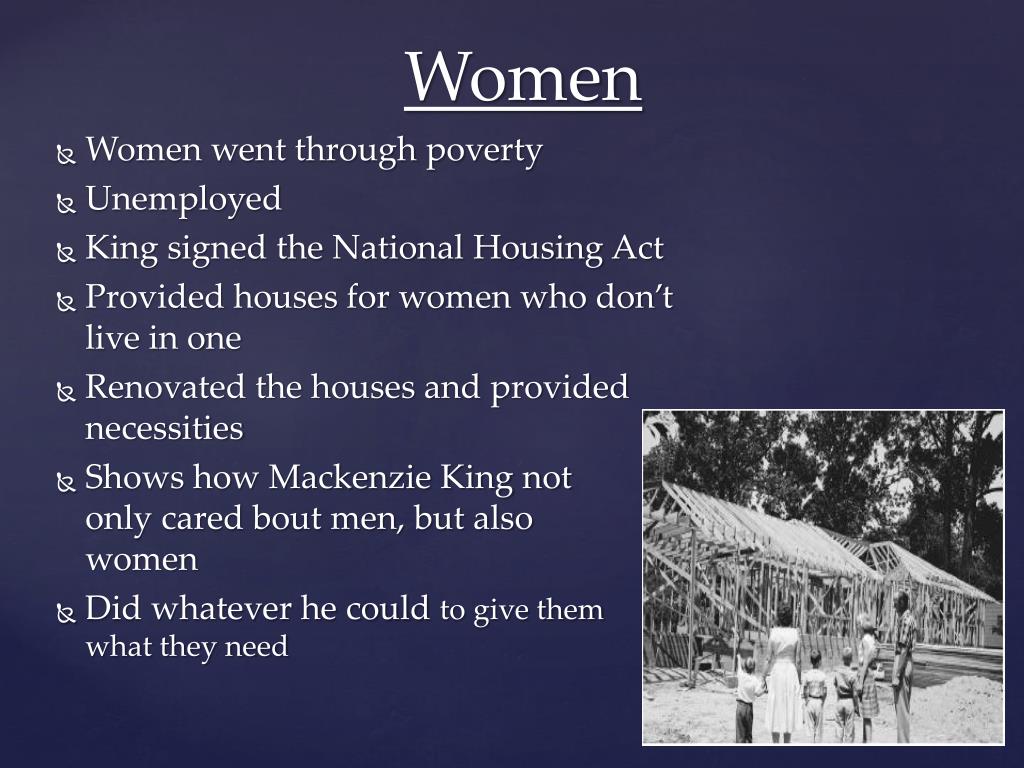 Women

Women went through poverty

Unemployed

King signed the National Housing Act

Provided houses for women who don't live in one

Renovated the houses and provided necessities

Shows how Mackenzie King not only cared bout men, but also women

Did whatever he could to give them what they need